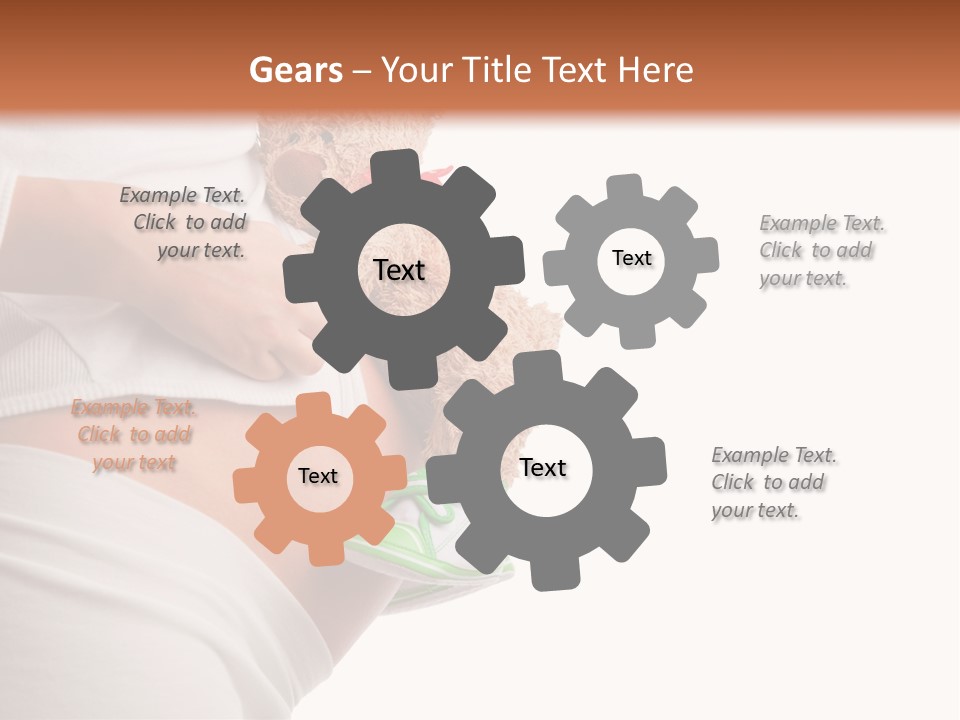 Gears – Your Title Text Here

Example Text. Click to add your text.

Text

Text

Example Text. Click to add your text.

Example Text. Click to add your text

Text

Text

Example Text. Click to add your text.